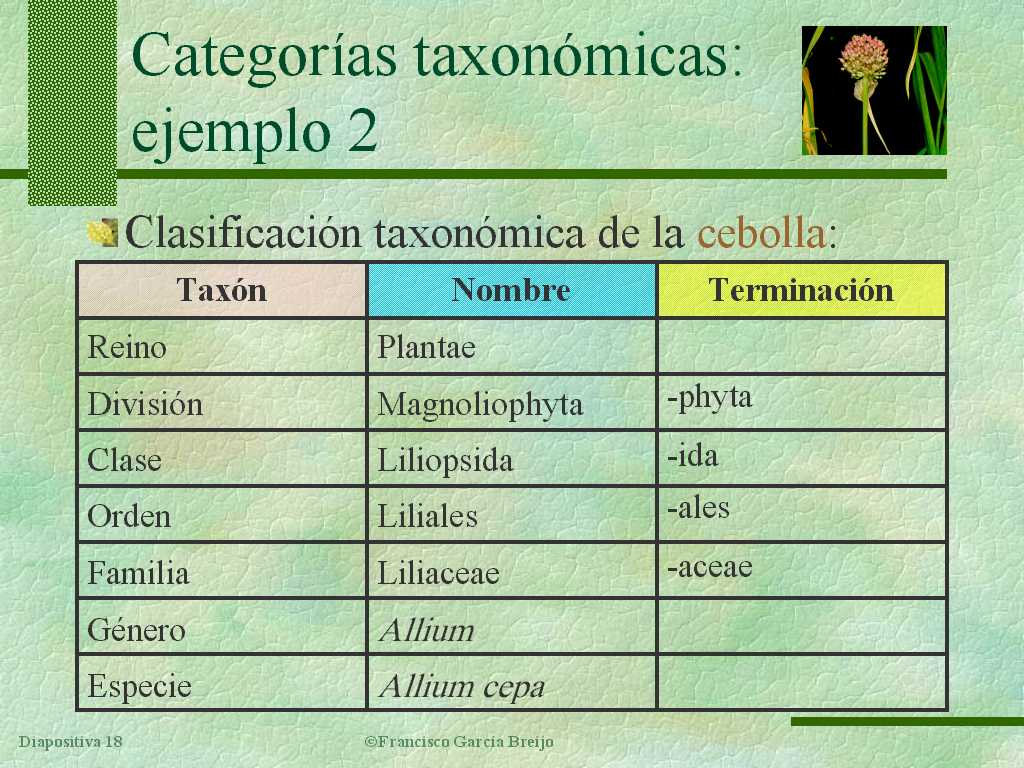 Categorías taxonómicas: ejemplo 2

Clasificación taxonómica de la cebolla:

| Taxón | Nombre | Terminación |
|---|---|---|
| Reino | Plantae | |
| División | Magnoliophyta | -phyta |
| Clase | Liliopsida | -ida |
| Orden | Liliales | -ales |
| Familia | Liliaceae | -aceae |
| Género | Allium | |
| Especie | Allium cepa | |

Diapositiva 18

©Francisco García Breijo